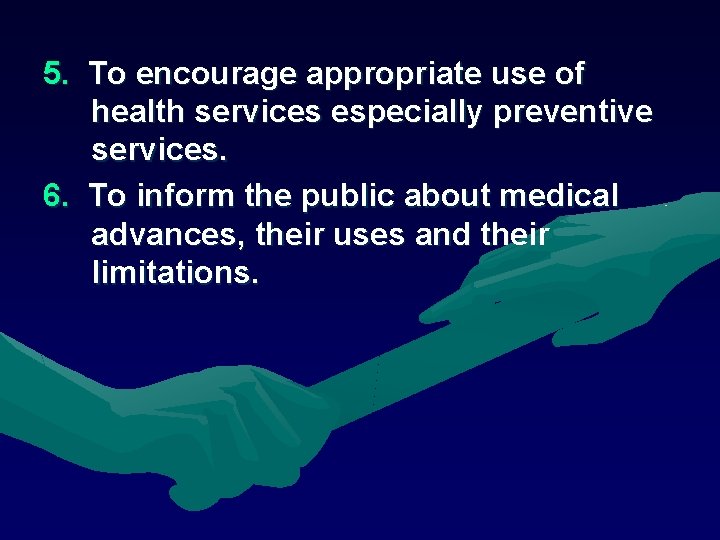 5. To encourage appropriate use of health services especially preventive services.

6. To inform the public about medical advances, their uses and their limitations.